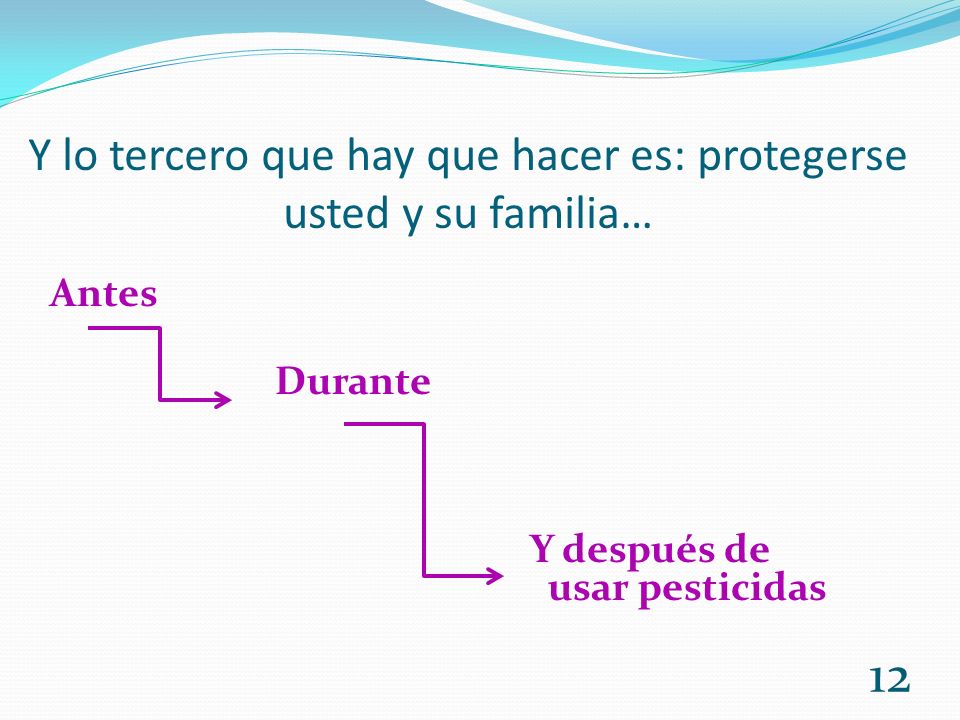 Y lo tercero que hay que hacer es: protegerse usted y su familia…

Antes

Durante

Y después de usar pesticidas

12